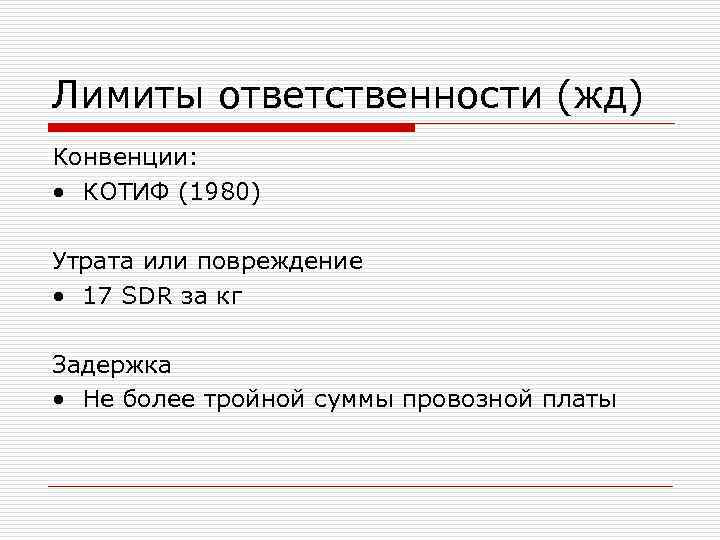 Лимиты ответственности (жд)

Конвенции:

• КОТИФ (1980)

Утрата или повреждение

• 17 SDR за кг

Задержка

• Не более тройной суммы провозной платы